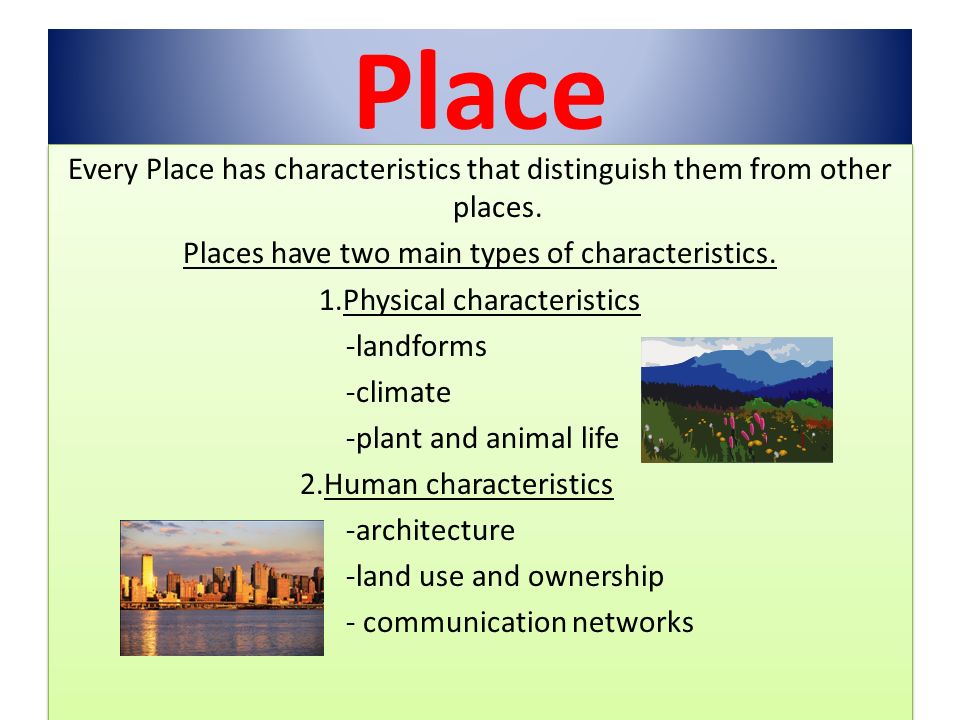 Place

Every Place has characteristics that distinguish them from other places.

Places have two main types of characteristics.

1.Physical characteristics

-landforms

-climate

-plant and animal life

2.Human characteristics

-architecture

-land use and ownership

- communication networks